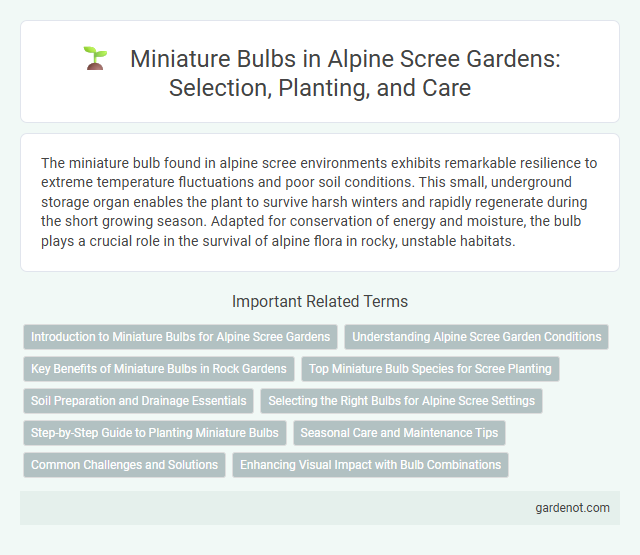 Miniature Bulbs in Alpine Scree Gardens: Selection, Planting, and Care

The miniature bulb found in alpine scree environments exhibits remarkable resilience to extreme temperature fluctuations and poor soil conditions. This small, underground storage organ enables the plant to survive harsh winters and rapidly regenerate during the short growing season. Adapted for conservation of energy and moisture, the bulb plays a crucial role in the survival of alpine flora in rocky, unstable habitats.

Important Related Terms

Introduction to Miniature Bulbs for Alpine Scree Gardens

Understanding Alpine Scree Garden Conditions

Key Benefits of Miniature Bulbs in Rock Gardens

Top Miniature Bulb Species for Scree Planting

Soil Preparation and Drainage Essentials

Selecting the Right Bulbs for Alpine Scree Settings

Step-by-Step Guide to Planting Miniature Bulbs

Seasonal Care and Maintenance Tips

Common Challenges and Solutions

Enhancing Visual Impact with Bulb Combinations

gardenot.com